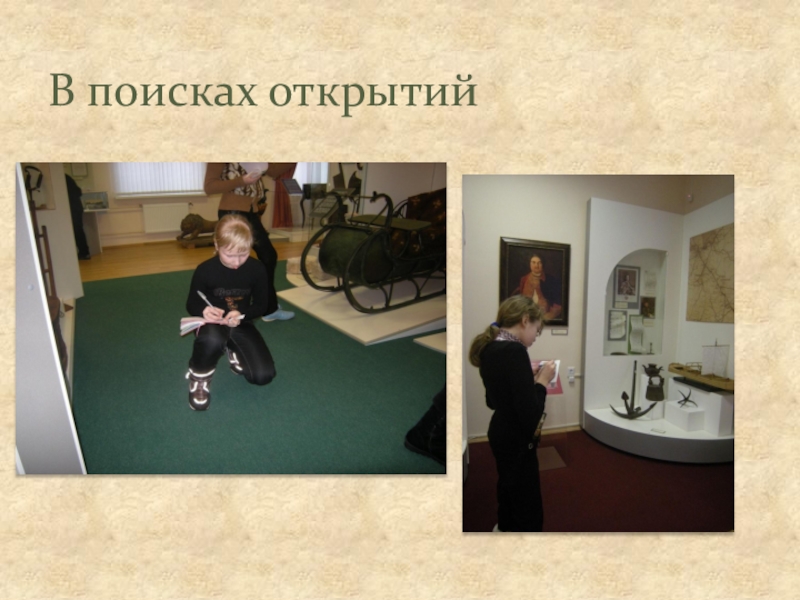 В поисках открытий